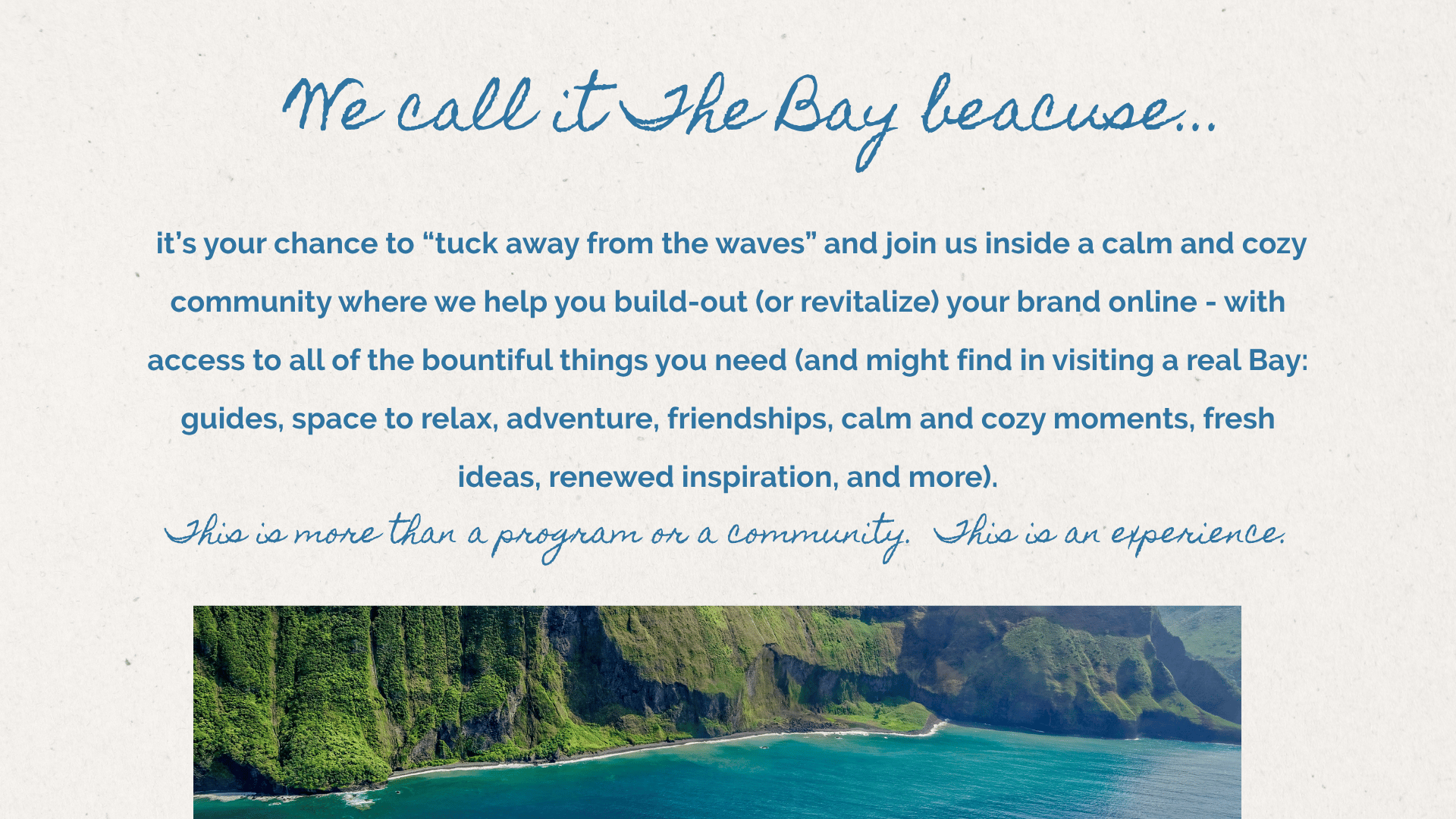 We call it The Bay beacuse...

it's your chance to "tuck away from the waves" and join us inside a calm and cozy community where we help you build-out (or revitalize) your brand online - with access to all of the bountiful things you need (and might find in visiting a real Bay: guides, space to relax, adventure, friendships, calm and cozy moments, fresh ideas, renewed inspiration, and more).

This is more than a program or a community. This is an experience.